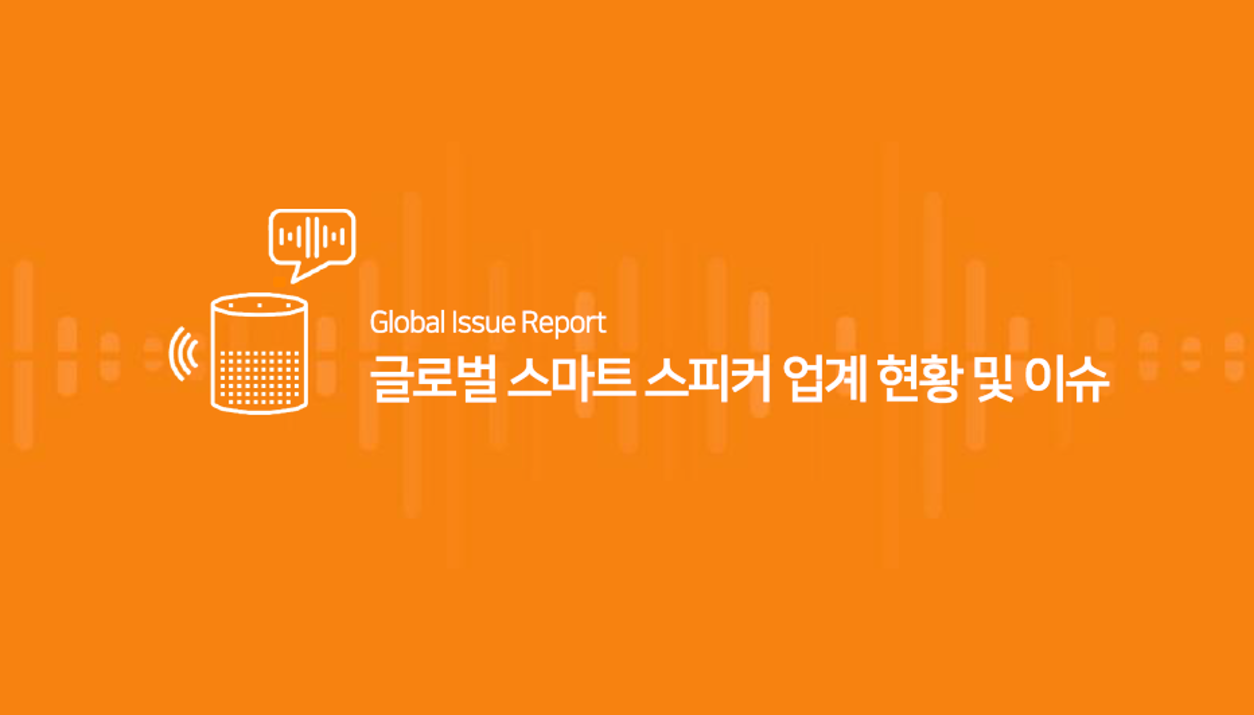 Global Issue Report
글로벌 스마트 스피커 업계 현황 및 이슈